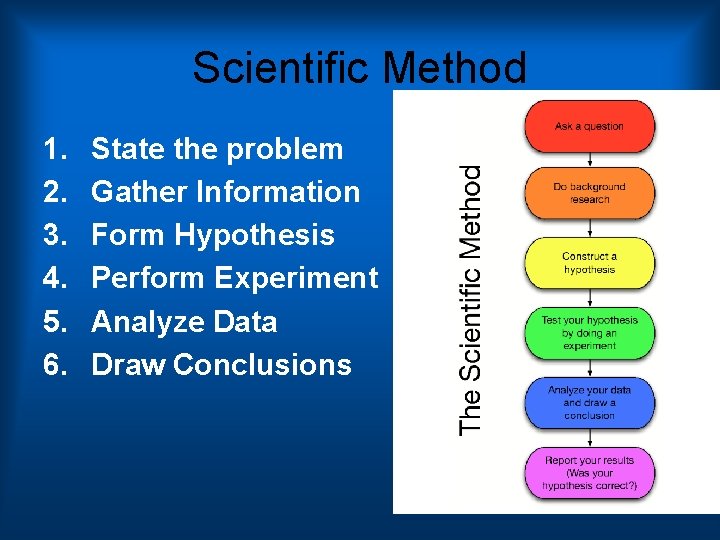 Scientific Method

1. State the problem
2. Gather Information
3. Form Hypothesis
4. Perform Experiment
5. Analyze Data
6. Draw Conclusions

The Scientific Method

Ask a question

Do background research

Construct a hypothesis

Test your hypothesis by doing an experiment

Analyze your data and draw a conclusion

Report your results (Was your hypothesis correct?)